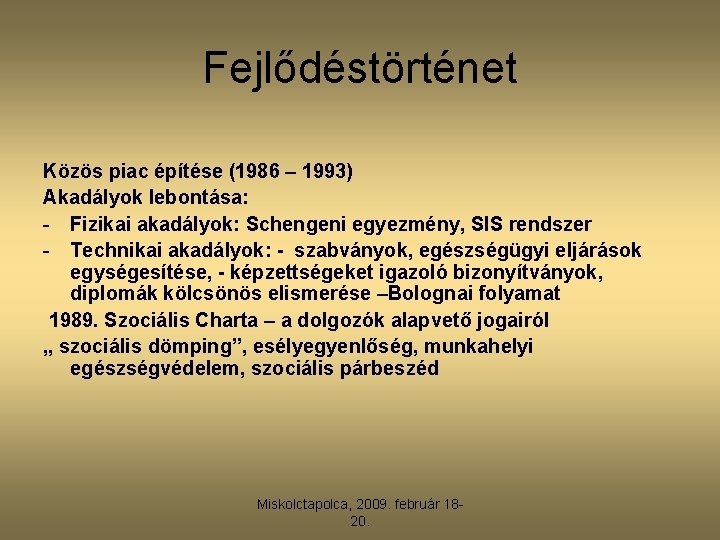 Fejlődéstörténet

Közös piac építése (1986 – 1993)
Akadályok lebontása:
- Fizikai akadályok: Schengeni egyezmény, SIS rendszer
- Technikai akadályok: - szabványok, egészségügyi eljárások egységesítése, - képzettségeket igazoló bizonyítványok, diplomák kölcsönös elismerése –Bolognai folyamat
1989. Szociális Charta – a dolgozók alapvető jogairól
„ szociális dömping”, esélyegyenlőség, munkahelyi egészségvédelem, szociális párbeszéd

Miskolctapolca, 2009. február 18-20.